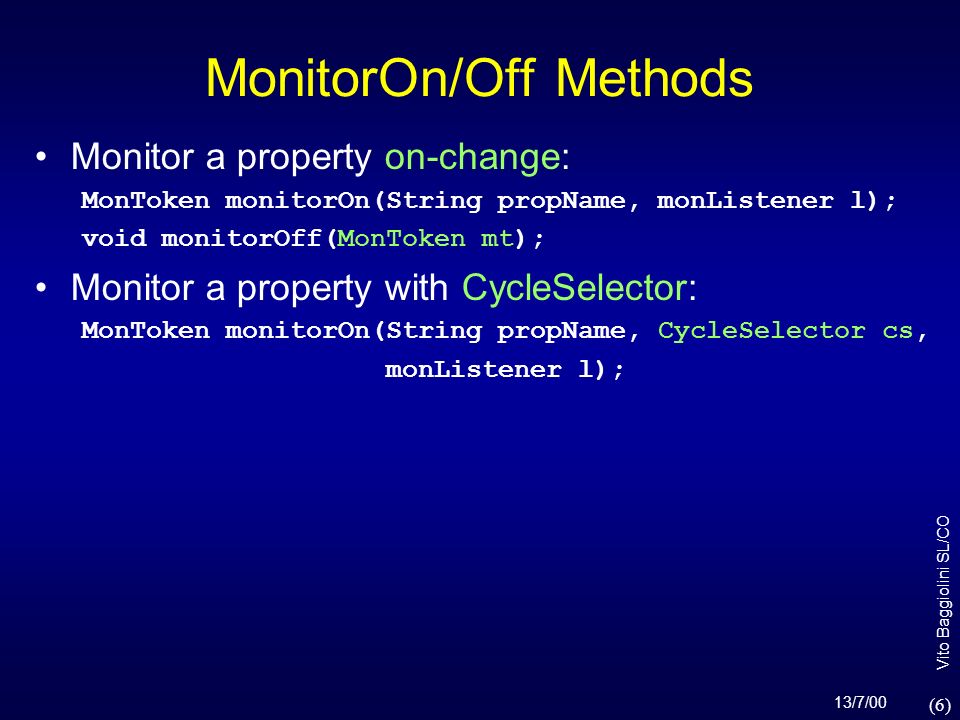 MonitorOn/Off Methods

• Monitor a property on-change:

MonToken monitorOn(String propName, monListener l);
void monitorOff(MonToken mt);

• Monitor a property with CycleSelector:

MonToken monitorOn(String propName, CycleSelector cs, monListener l);

Vito Baggiolini SL/CO

13/7/00

(6)